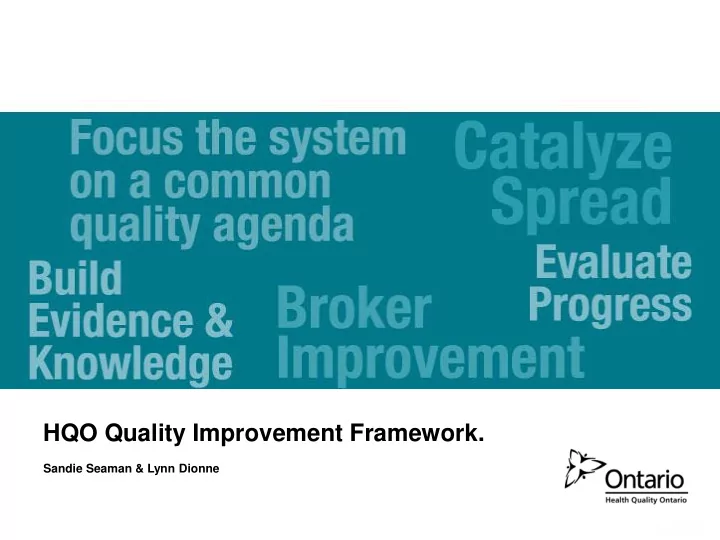 Focus the system on a common quality agenda

Catalyze Spread

Build Evidence & Knowledge

Broker Improvement

Evaluate Progress

HQO Quality Improvement Framework.

Sandie Seaman & Lynn Dionne

Ontario
Health Quality Ontario